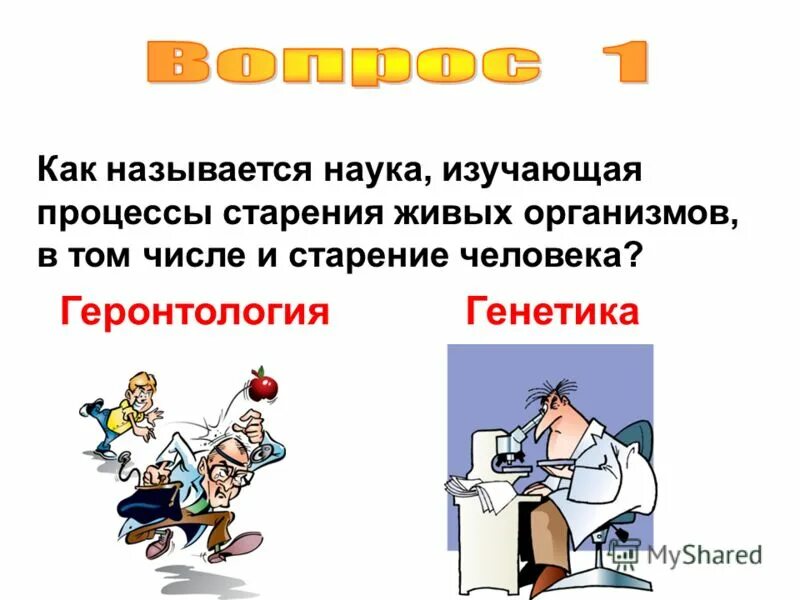 Вопрос 1

Как называется наука, изучающая процессы старения живых организмов, в том числе и старение человека?

Геронтология

Генетика

MyShared